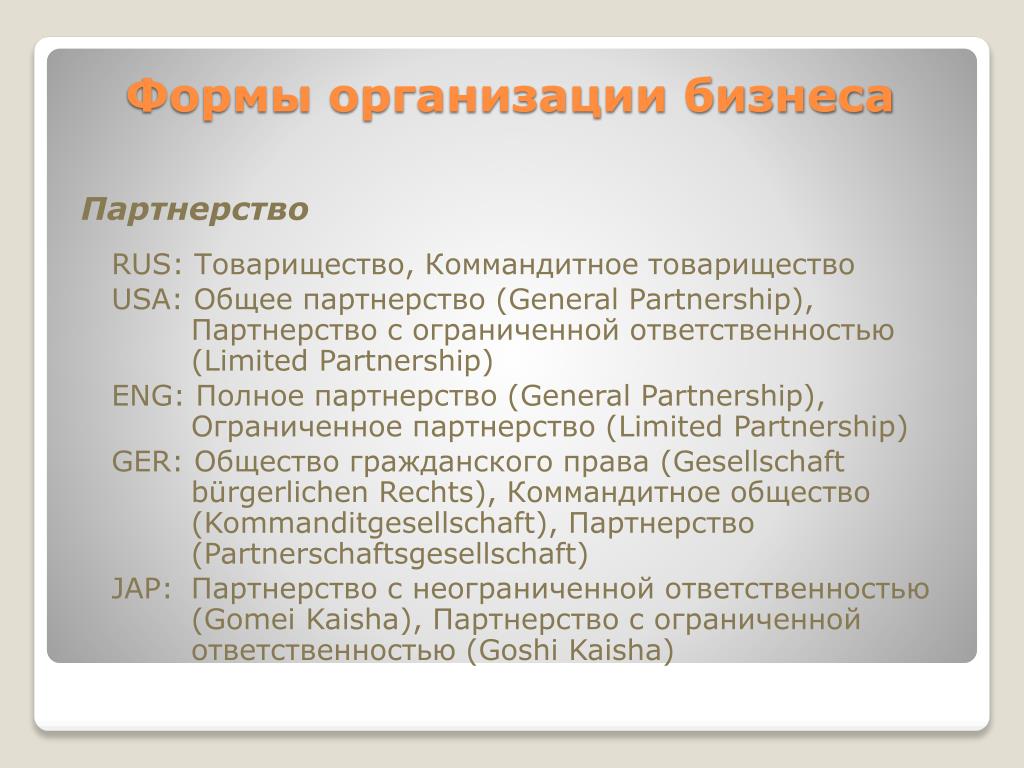 Формы организации бизнеса

Партнерство

RUS: Товарищество, Коммандитное товарищество

USA: Общее партнерство (General Partnership), Партнерство с ограниченной ответственностью (Limited Partnership)

ENG: Полное партнерство (General Partnership), Ограниченное партнерство (Limited Partnership)

GER: Общество гражданского права (Gesellschaft bürgerlichen Rechts), Коммандитное общество (Kommanditgesellschaft), Партнерство (Partnerschaftsgesellschaft)

JAP: Партнерство с неограниченной ответственностью (Gomei Kaisha), Партнерство с ограниченной ответственностью (Goshi Kaisha)